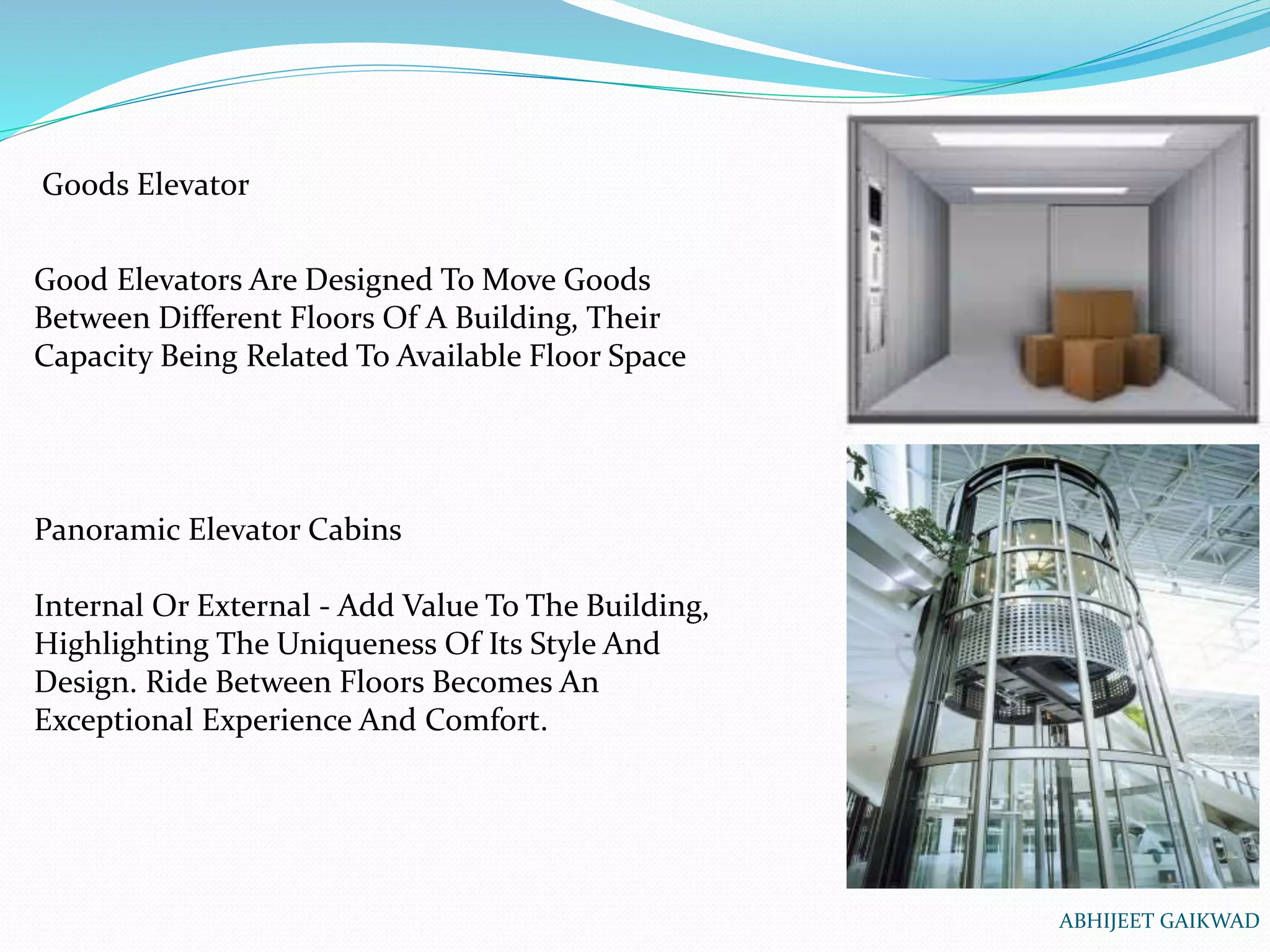 Goods Elevator

Good Elevators Are Designed To Move Goods Between Different Floors Of A Building, Their Capacity Being Related To Available Floor Space

Panoramic Elevator Cabins

Internal Or External - Add Value To The Building, Highlighting The Uniqueness Of Its Style And Design. Ride Between Floors Becomes An Exceptional Experience And Comfort.

ABHIJEET GAIKWAD